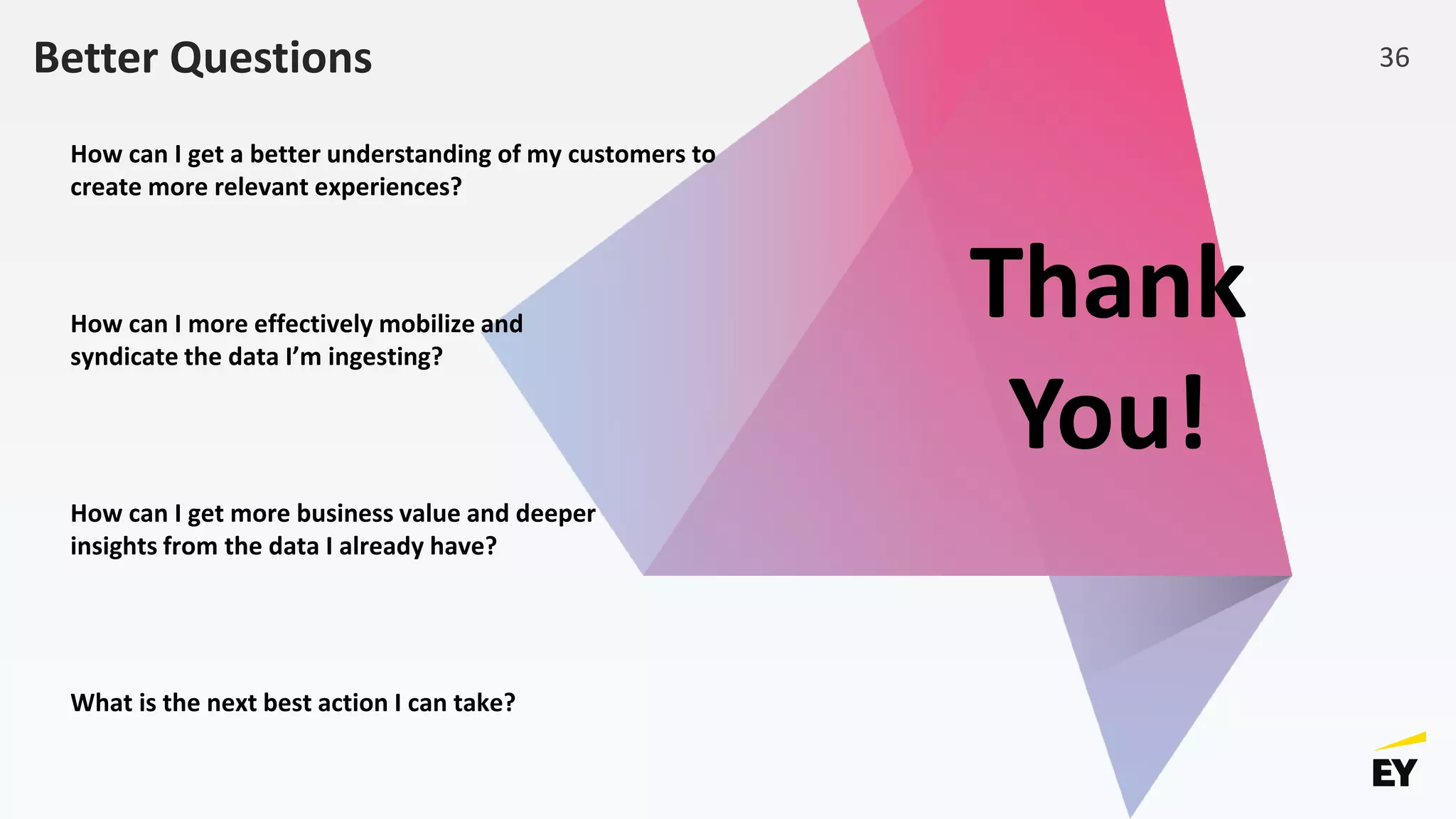 Better Questions

36

How can I get a better understanding of my customers to create more relevant experiences?

How can I more effectively mobilize and syndicate the data I'm ingesting?

How can I get more business value and deeper insights from the data I already have?

What is the next best action I can take?

Thank You!

EY